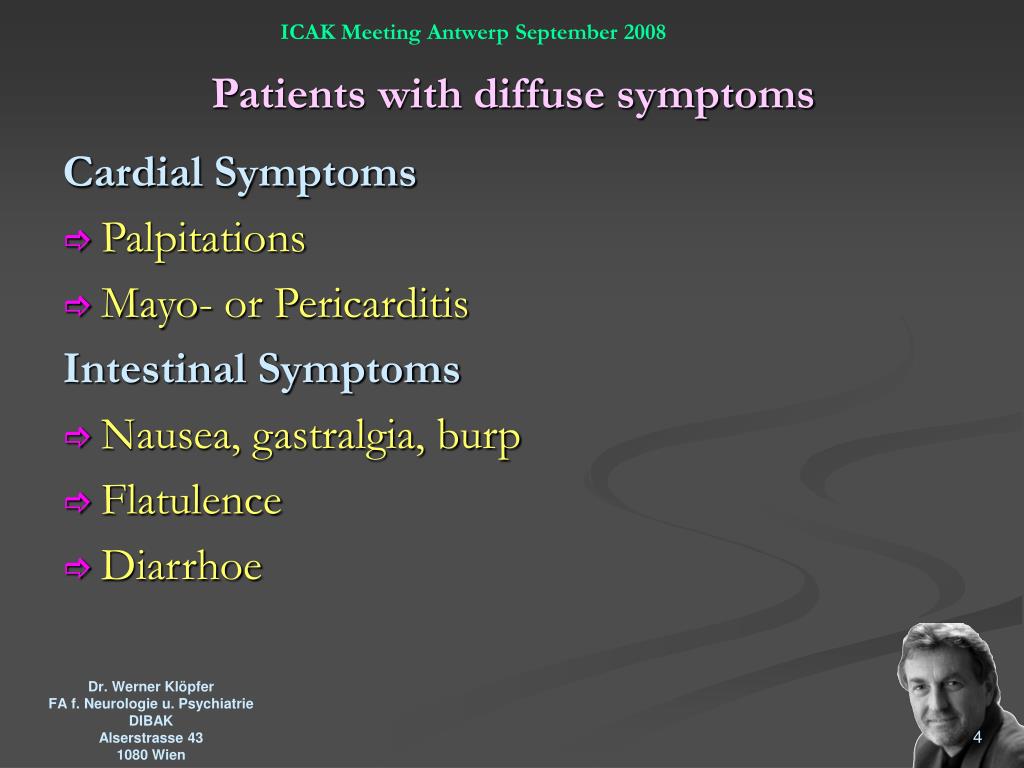 ICAK Meeting Antwerp September 2008

Patients with diffuse symptoms

Cardial Symptoms

⇨ Palpitations

⇨ Mayo- or Pericarditis

Intestinal Symptoms

⇨ Nausea, gastralgia, burp

⇨ Flatulence

⇨ Diarrhoe

Dr. Werner Klöpfer
FA f. Neurologie u. Psychiatrie
DIBAK
Alserstrasse 43
1080 Wien

4